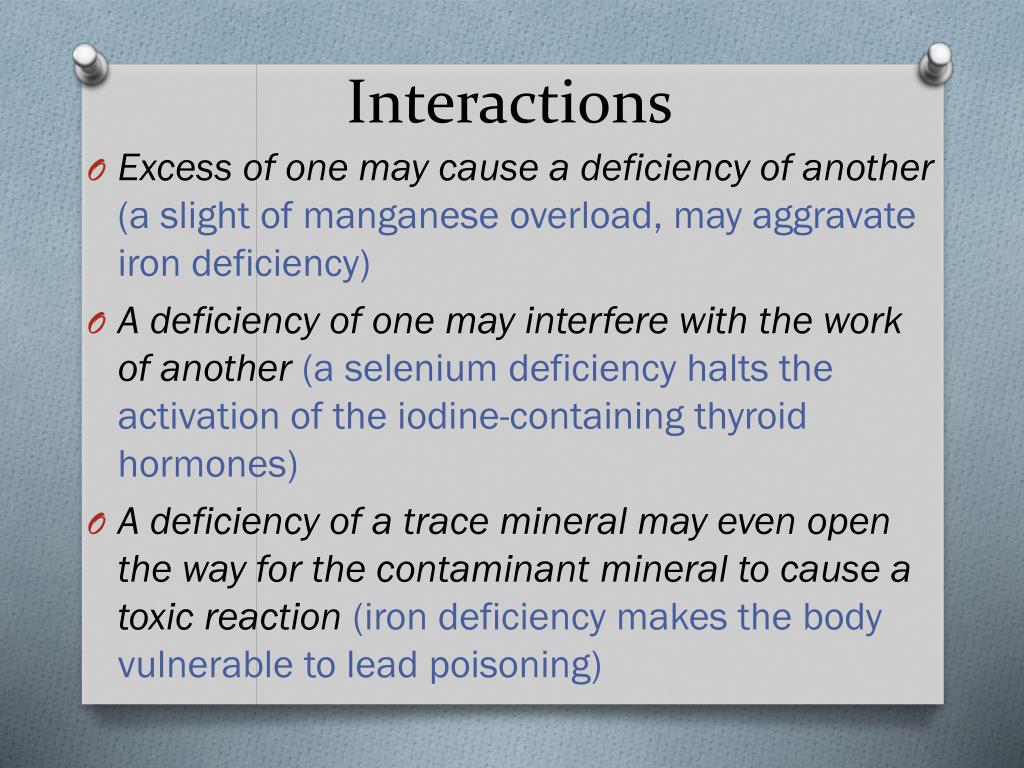 Interactions

O Excess of one may cause a deficiency of another (a slight of manganese overload, may aggravate iron deficiency)

O A deficiency of one may interfere with the work of another (a selenium deficiency halts the activation of the iodine-containing thyroid hormones)

O A deficiency of a trace mineral may even open the way for the contaminant mineral to cause a toxic reaction (iron deficiency makes the body vulnerable to lead poisoning)